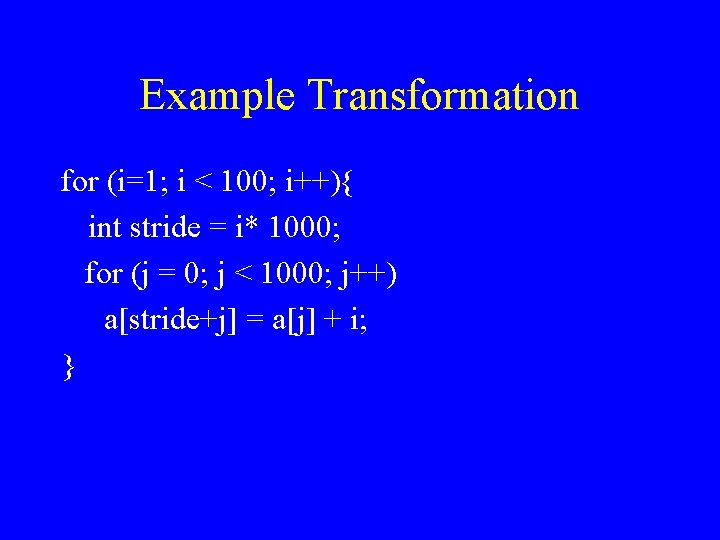 Example Transformation

for (i=1; i < 100; i++){
  int stride = i* 1000;
  for (j = 0; j < 1000; j++)
    a[stride+j] = a[j] + i;
}